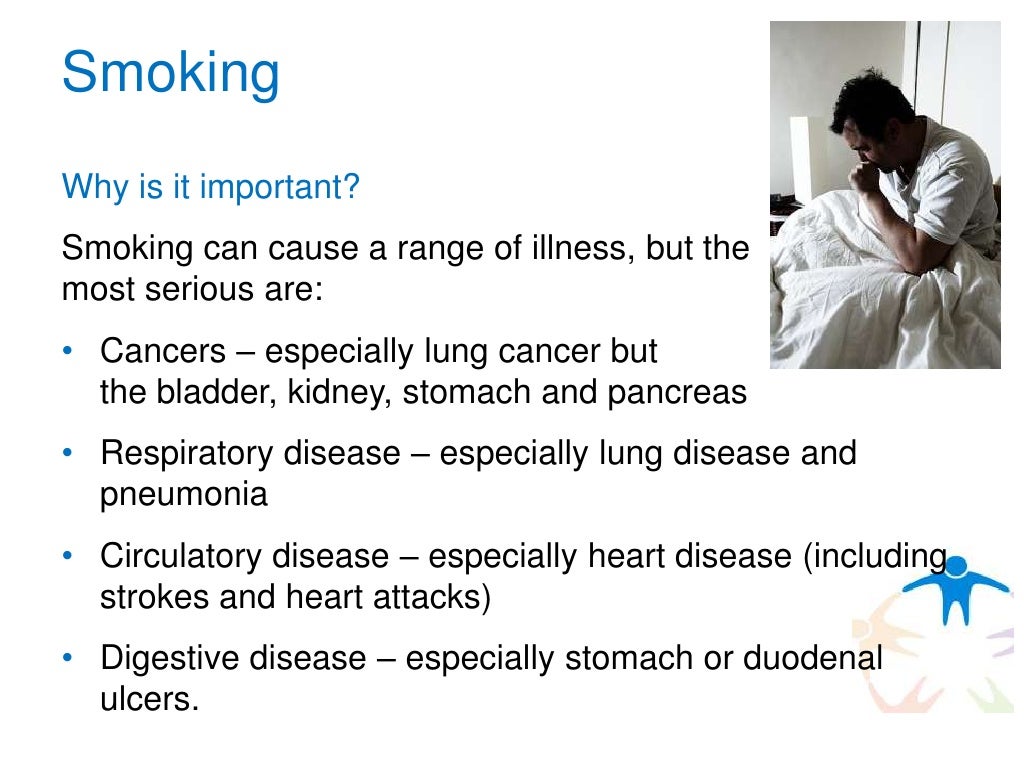 Smoking

Why is it important?

Smoking can cause a range of illness, but the most serious are:

• Cancers – especially lung cancer but the bladder, kidney, stomach and pancreas
• Respiratory disease – especially lung disease and pneumonia
• Circulatory disease – especially heart disease (including strokes and heart attacks)
• Digestive disease – especially stomach or duodenal ulcers.